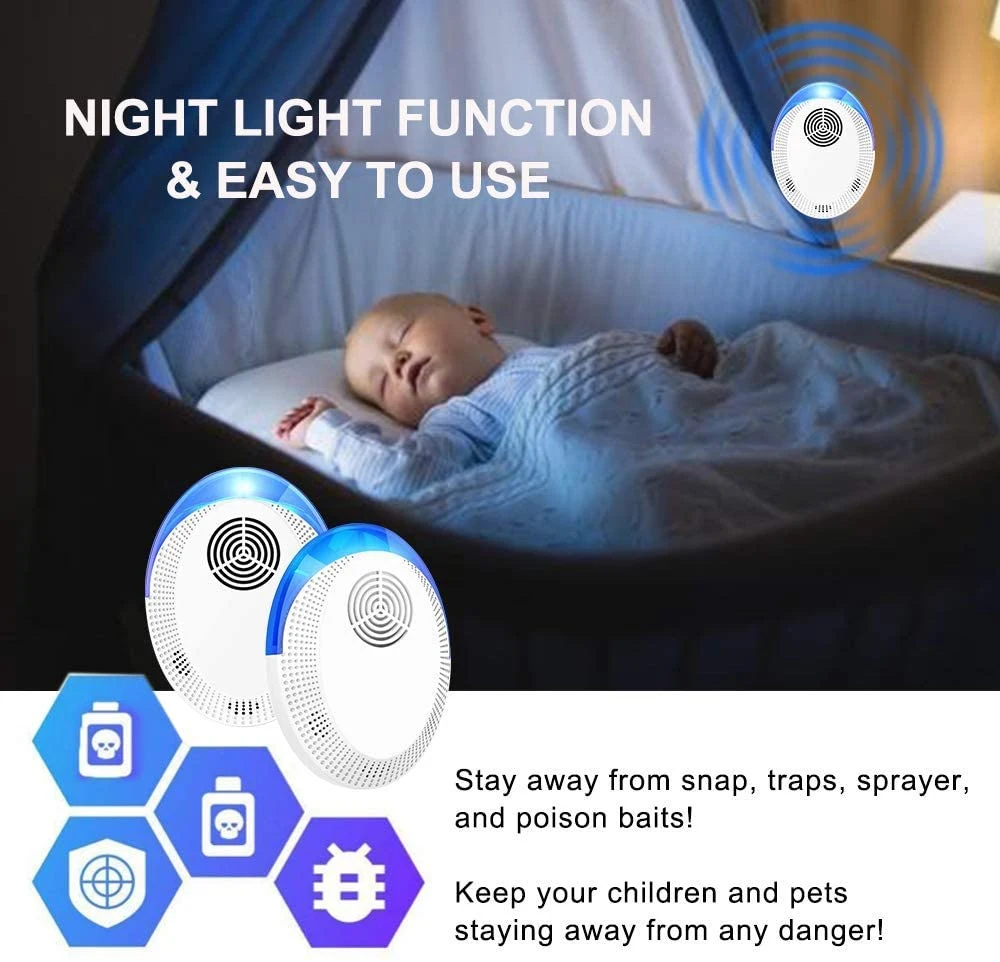 NIGHT LIGHT FUNCTION
& EASY TO USE

Stay away from snap, traps, sprayer, and poison baits!

Keep your children and pets staying away from any danger!